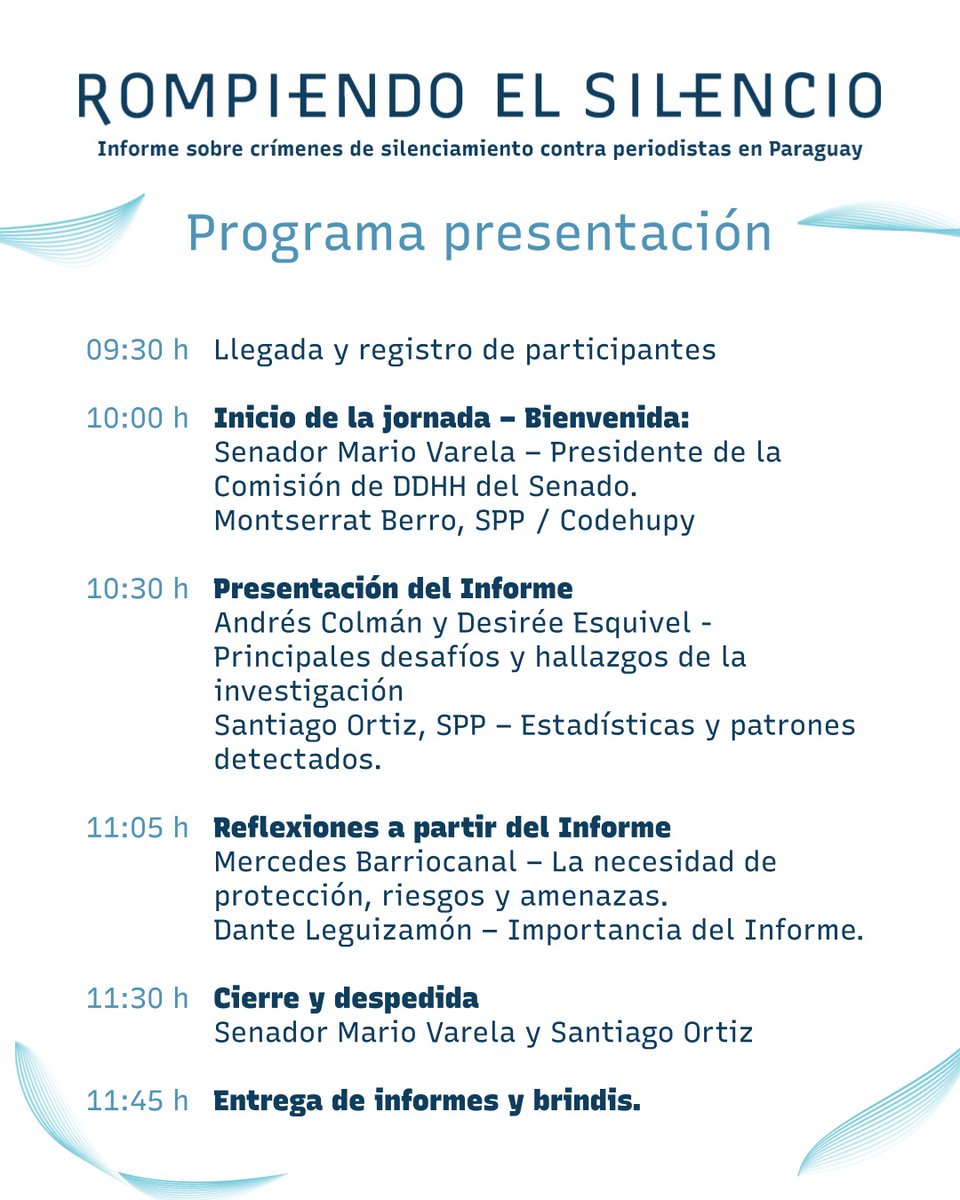 ROMPIENDO EL SILENCIO
Informe sobre crímenes de silenciamiento contra periodistas en Paraguay

Programa presentación

09:30 h Llegada y registro de participantes

10:00 h **Inicio de la jornada – Bienvenida:**
Senador Mario Varela – Presidente de la Comisión de DDHH del Senado.
Montserrat Berro, SPP / Codehupy

10:30 h **Presentación del Informe**
Andrés Colmán y Desirée Esquivel - Principales desafíos y hallazgos de la investigación
Santiago Ortiz, SPP – Estadísticas y patrones detectados.

11:05 h **Reflexiones a partir del Informe**
Mercedes Barriocanal – La necesidad de protección, riesgos y amenazas.
Dante Leguizamón – Importancia del Informe.

11:30 h **Cierre y despedida**
Senador Mario Varela y Santiago Ortiz

11:45 h **Entrega de informes y brindis.**